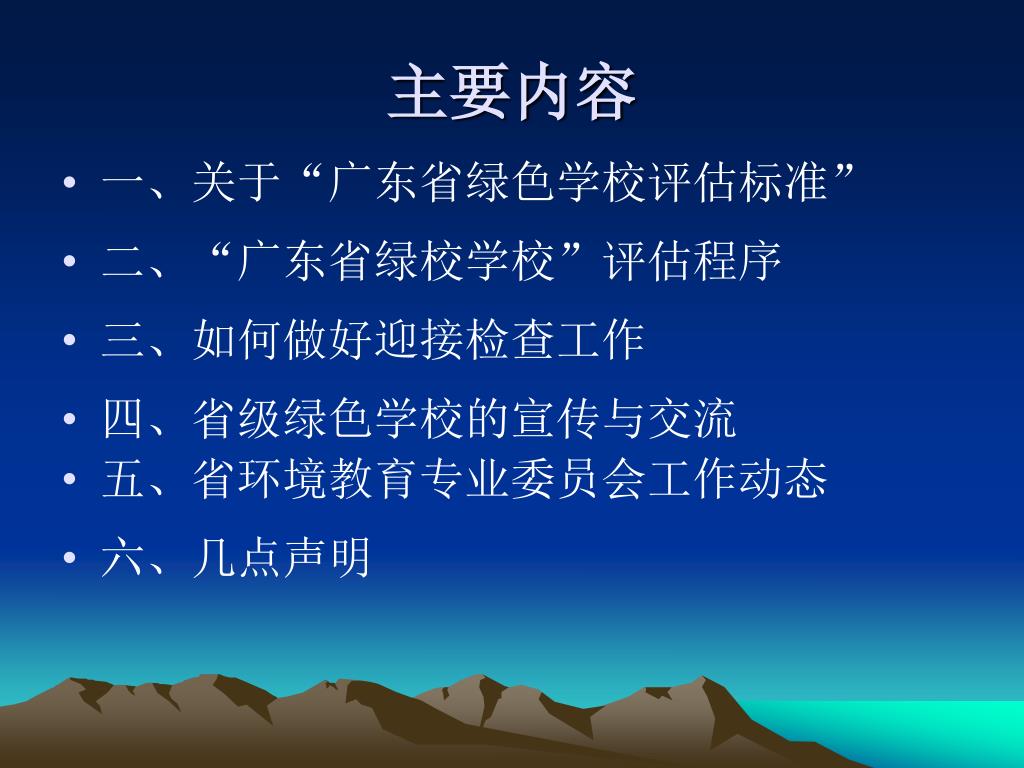 主要内容

• 一、关于“广东省绿色学校评估标准”

• 二、“广东省绿校学校”评估程序

• 三、如何做好迎接检查工作

• 四、省级绿色学校的宣传与交流

• 五、省环境教育专业委员会工作动态

• 六、几点声明